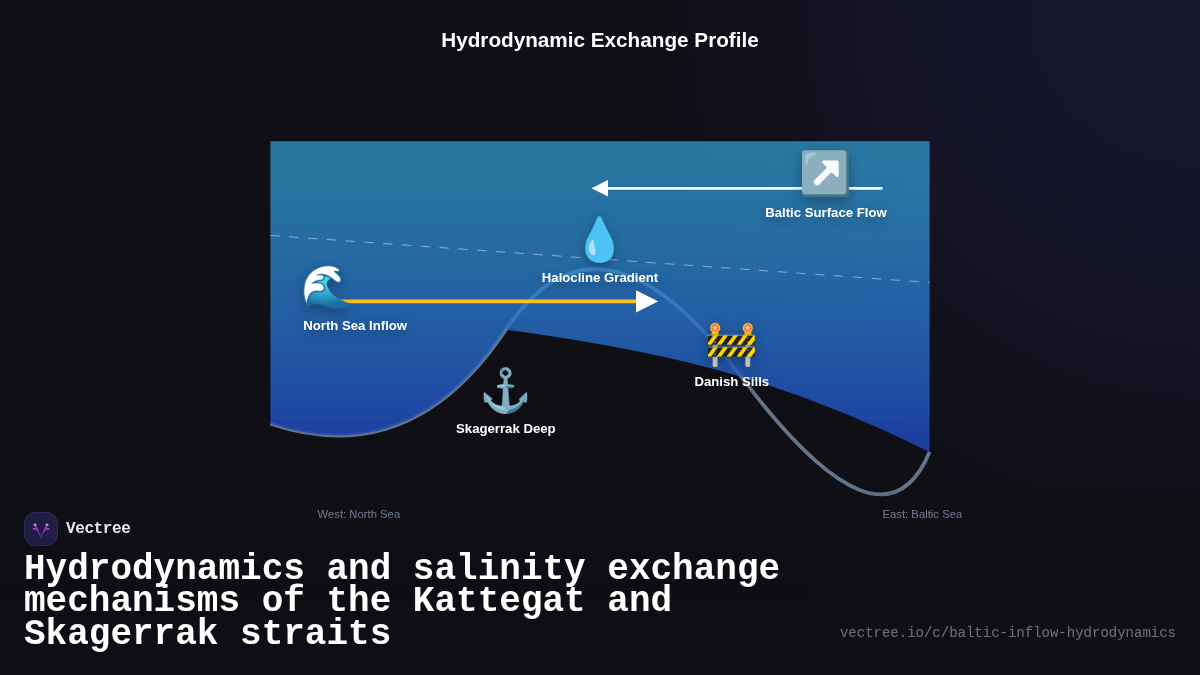 Hydrodynamic Exchange Profile

Baltic Surface Flow

Halocline Gradient

North Sea Inflow

Danish Sills

Skagerrak Deep

West: North Sea

East: Baltic Sea

Vectree

Hydrodynamics and salinity exchange mechanisms of the Kattegat and Skagerrak straits

vectree.io/c/baltic-inflow-hydrodynamics